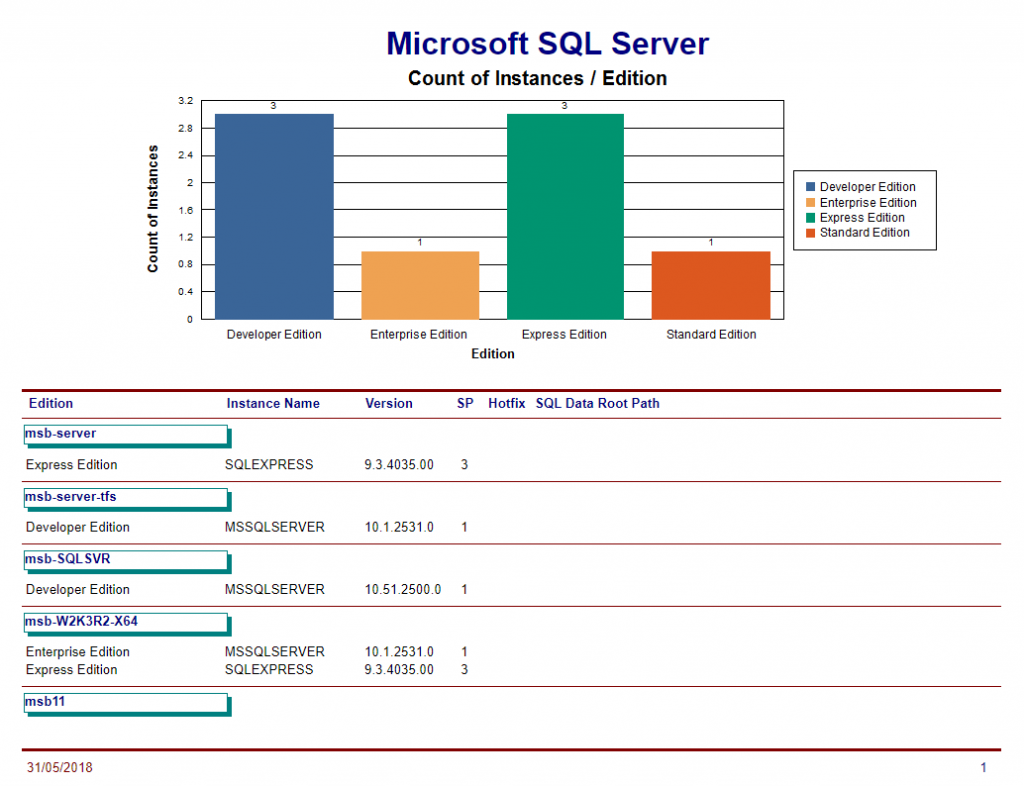 Microsoft SQL Server

Count of Instances / Edition

Count of Instances

3.2
2.8
2.4
2
1.6
1.2
0.8
0.4
0

3
1
3
1

Developer Edition
Enterprise Edition
Express Edition
Standard Edition

Edition

Developer Edition
Enterprise Edition
Express Edition
Standard Edition

| Edition | Instance Name | Version | SP | Hotfix | SQL Data Root Path |
|---|---|---|---|---|---|
| msb-server | | | | | |
| Express Edition | SQLEXPRESS | 9.3.4035.00 | 3 | | |
| msb-server-tfs | | | | | |
| Developer Edition | MSSQLSERVER | 10.1.2531.0 | 1 | | |
| msb-SQLSVR | | | | | |
| Developer Edition | MSSQLSERVER | 10.51.2500.0 | 1 | | |
| msb-W2K3R2-X64 | | | | | |
| Enterprise Edition | MSSQLSERVER | 10.1.2531.0 | 1 | | |
| Express Edition | SQLEXPRESS | 9.3.4035.00 | 3 | | |
| msb11 | | | | | |

31/05/2018

1